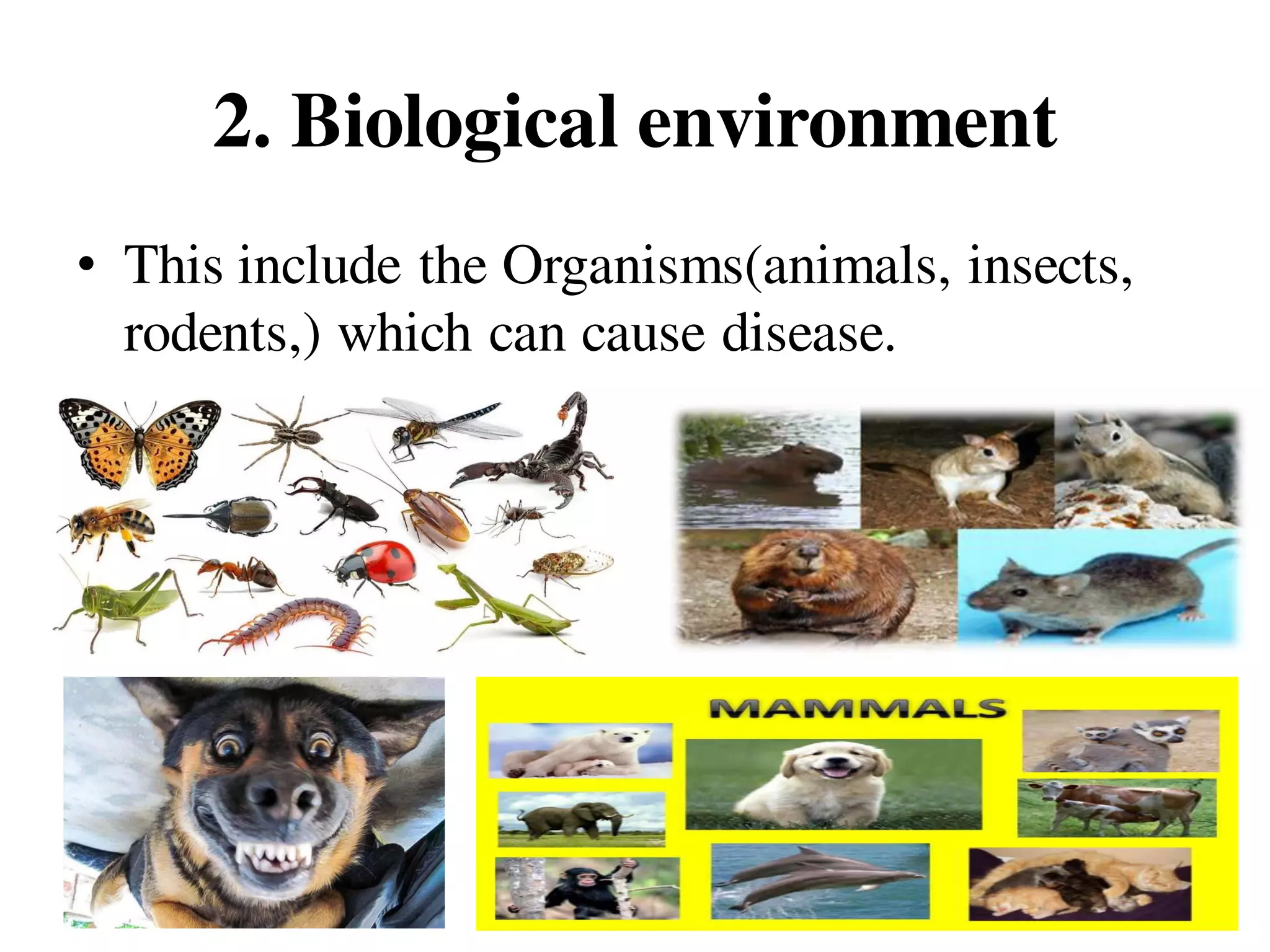 2. Biological environment

• This include the Organisms(animals, insects, rodents,) which can cause disease.

MAMMALS